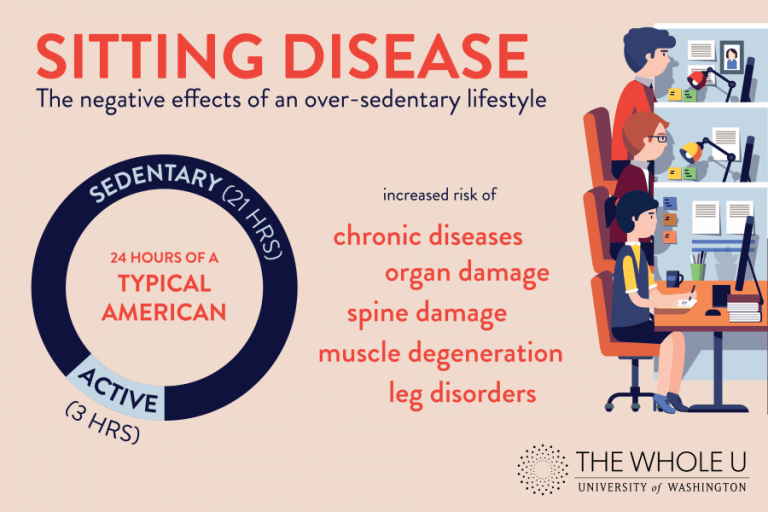 SITTING DISEASE
The negative effects of an over-sedentary lifestyle

SEDENTARY (21 HRS)

24 HOURS OF A
TYPICAL AMERICAN

ACTIVE
(3 HRS)

increased risk of
chronic diseases
organ damage
spine damage
muscle degeneration
leg disorders

THE WHOLE U
UNIVERSITY of WASHINGTON